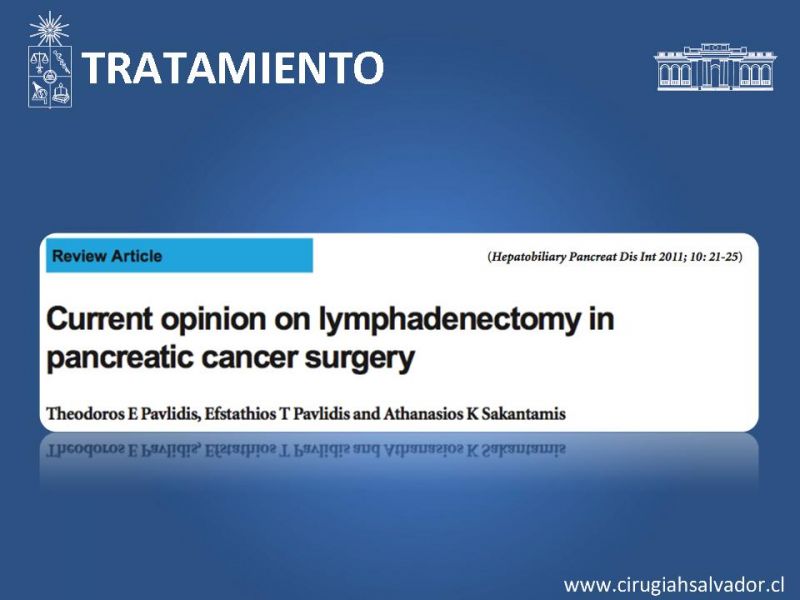 TRATAMIENTO

Review Article

(Hepatobiliary Pancreat Dis Int 2011; 10: 21-25)

Current opinion on lymphadenectomy in pancreatic cancer surgery

Theodoros E Pavlidis, Efstathios T Pavlidis and Athanasios K Sakantamis

www.cirugiahsalvador.cl